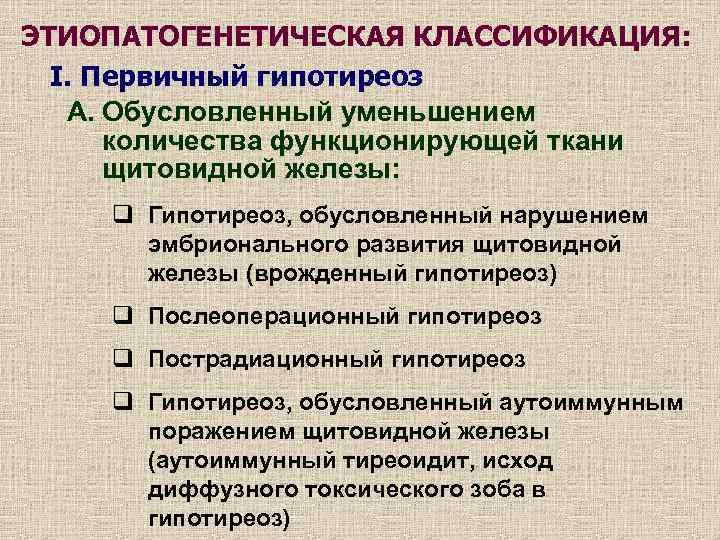 ЭТИОПАТОГЕНЕТИЧЕСКАЯ КЛАССИФИКАЦИЯ:

I. Первичный гипотиреоз

А. Обусловленный уменьшением количества функционирующей ткани щитовидной железы:

❑ Гипотиреоз, обусловленный нарушением эмбрионального развития щитовидной железы (врожденный гипотиреоз)

❑ Послеоперационный гипотиреоз

❑ Пострадиационный гипотиреоз

❑ Гипотиреоз, обусловленный аутоиммунным поражением щитовидной железы (аутоиммунный тиреоидит, исход диффузного токсического зоба в гипотиреоз)